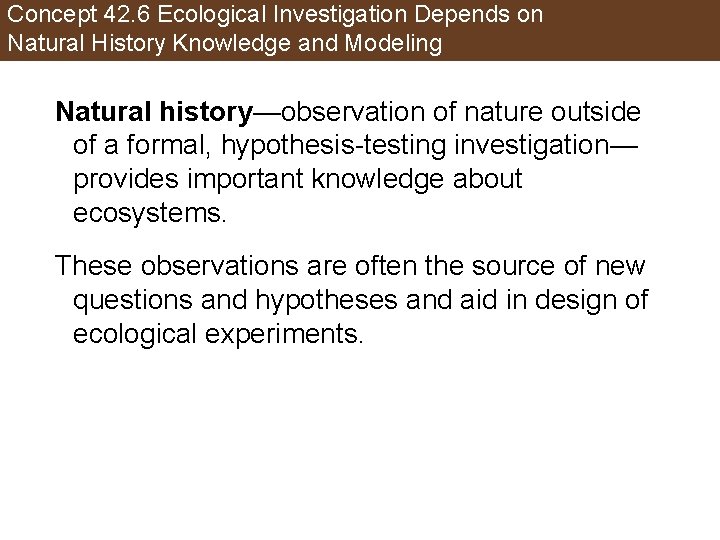 Concept 42.6 Ecological Investigation Depends on Natural History Knowledge and Modeling

Natural history—observation of nature outside of a formal, hypothesis-testing investigation—provides important knowledge about ecosystems.

These observations are often the source of new questions and hypotheses and aid in design of ecological experiments.